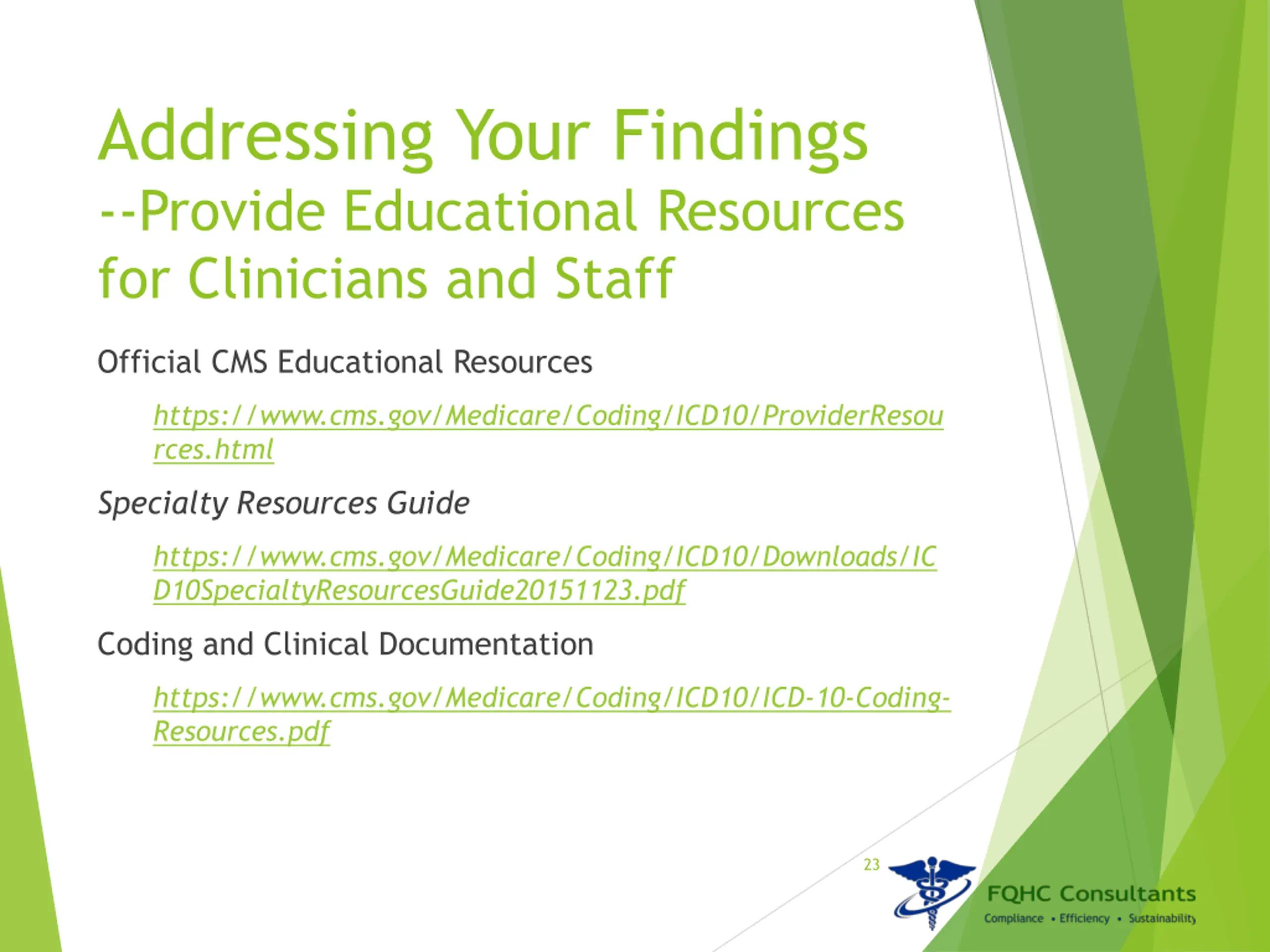 Addressing Your Findings
--Provide Educational Resources for Clinicians and Staff

Official CMS Educational Resources

https://www.cms.gov/Medicare/Coding/ICD10/ProviderResources.html

Specialty Resources Guide

https://www.cms.gov/Medicare/Coding/ICD10/Downloads/ICD10SpecialtyResourcesGuide20151123.pdf

Coding and Clinical Documentation

https://www.cms.gov/Medicare/Coding/ICD10/ICD-10-Coding-Resources.pdf

23

FQHC Consultants
Compliance • Efficiency • Sustainability